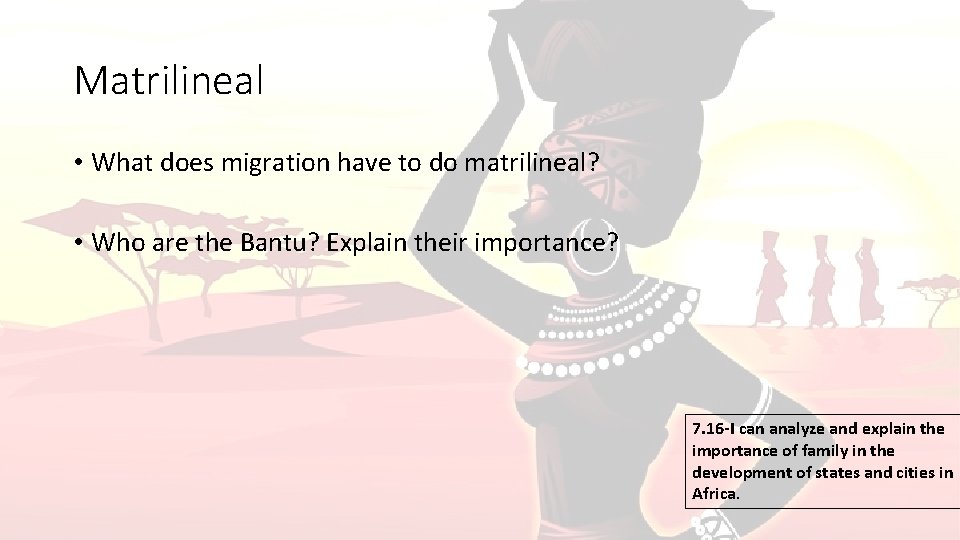 Matrilineal

• What does migration have to do matrilineal?

• Who are the Bantu? Explain their importance?

7.16-I can analyze and explain the importance of family in the development of states and cities in Africa.